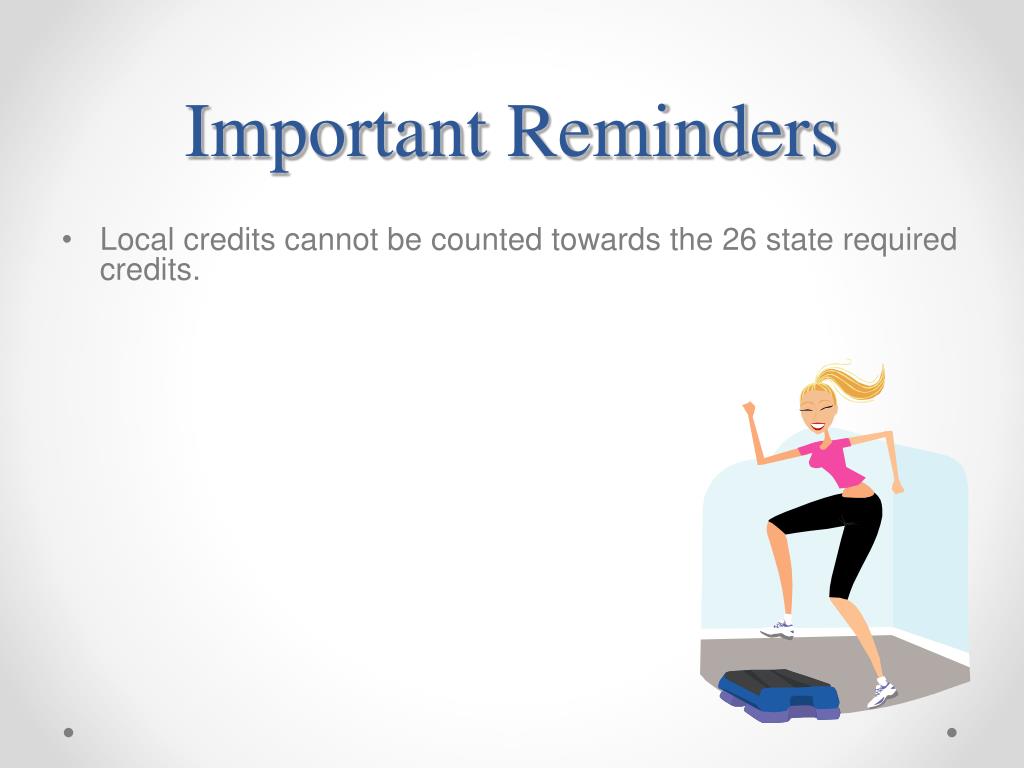 Important Reminders

• Local credits cannot be counted towards the 26 state required credits.